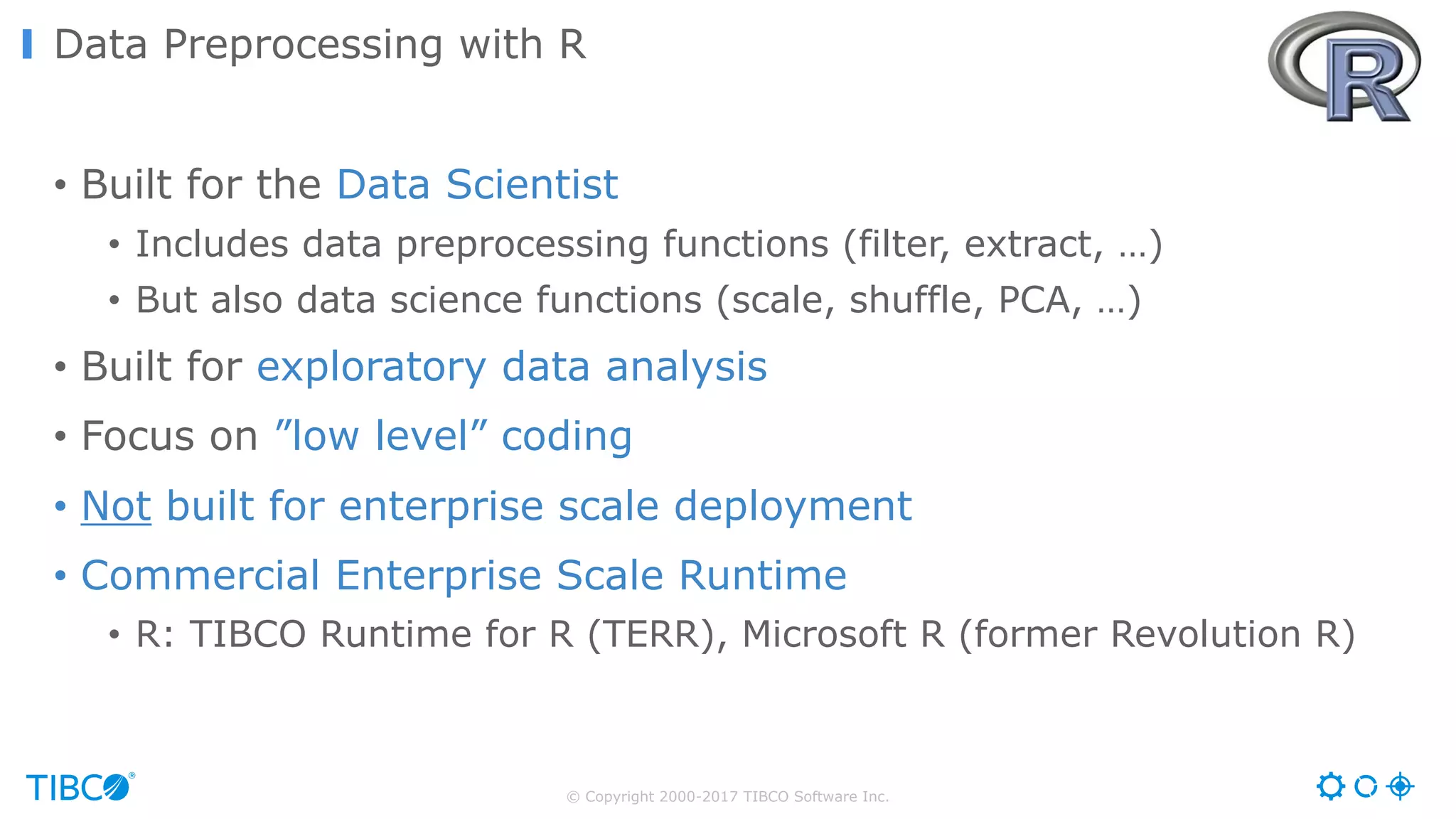 Data Preprocessing with R

R

• Built for the Data Scientist
  • Includes data preprocessing functions (filter, extract, …)
  • But also data science functions (scale, shuffle, PCA, …)
• Built for exploratory data analysis
• Focus on ”low level” coding
• Not built for enterprise scale deployment
• Commercial Enterprise Scale Runtime
  • R: TIBCO Runtime for R (TERR), Microsoft R (former Revolution R)

TIBCO®

© Copyright 2000-2017 TIBCO Software Inc.